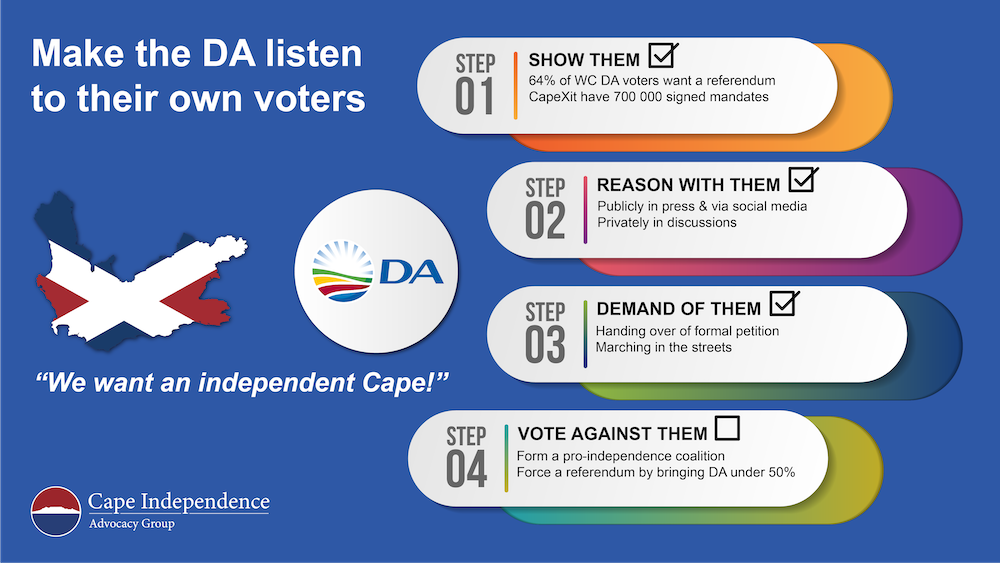 Make the DA listen to their own voters

DA

"We want an independent Cape!"

Cape Independence
Advocacy Group

STEP 01
SHOW THEM ☑
64% of WC DA voters want a referendum
CapeXit have 700 000 signed mandates

STEP 02
REASON WITH THEM ☑
Publicly in press & via social media
Privately in discussions

STEP 03
DEMAND OF THEM ☑
Handing over of formal petition
Marching in the streets

STEP 04
VOTE AGAINST THEM ☐
Form a pro-independence coalition
Force a referendum by bringing DA under 50%